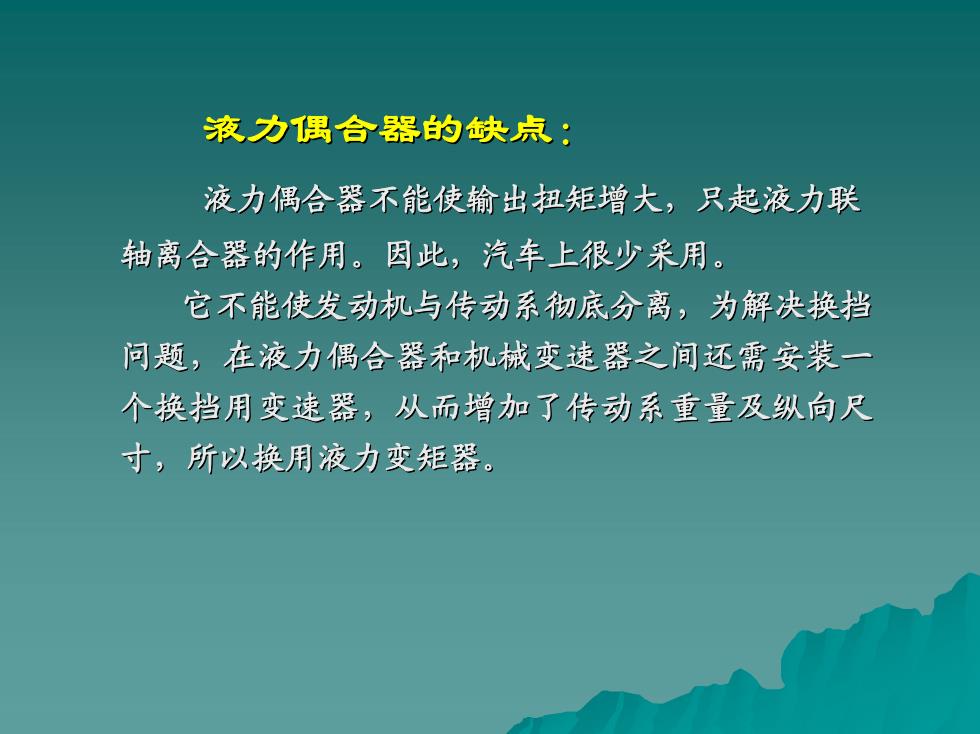 液力偶合器的缺点：

液力偶合器不能使输出扭矩增大，只起液力联轴离合器的作用。因此，汽车上很少采用。

它不能使发动机与传动系彻底分离，为解决换挡问题，在液力偶合器和机械变速器之间还需安装一个换挡用变速器，从而增加了传动系重量及纵向尺寸，所以换用液力变矩器。